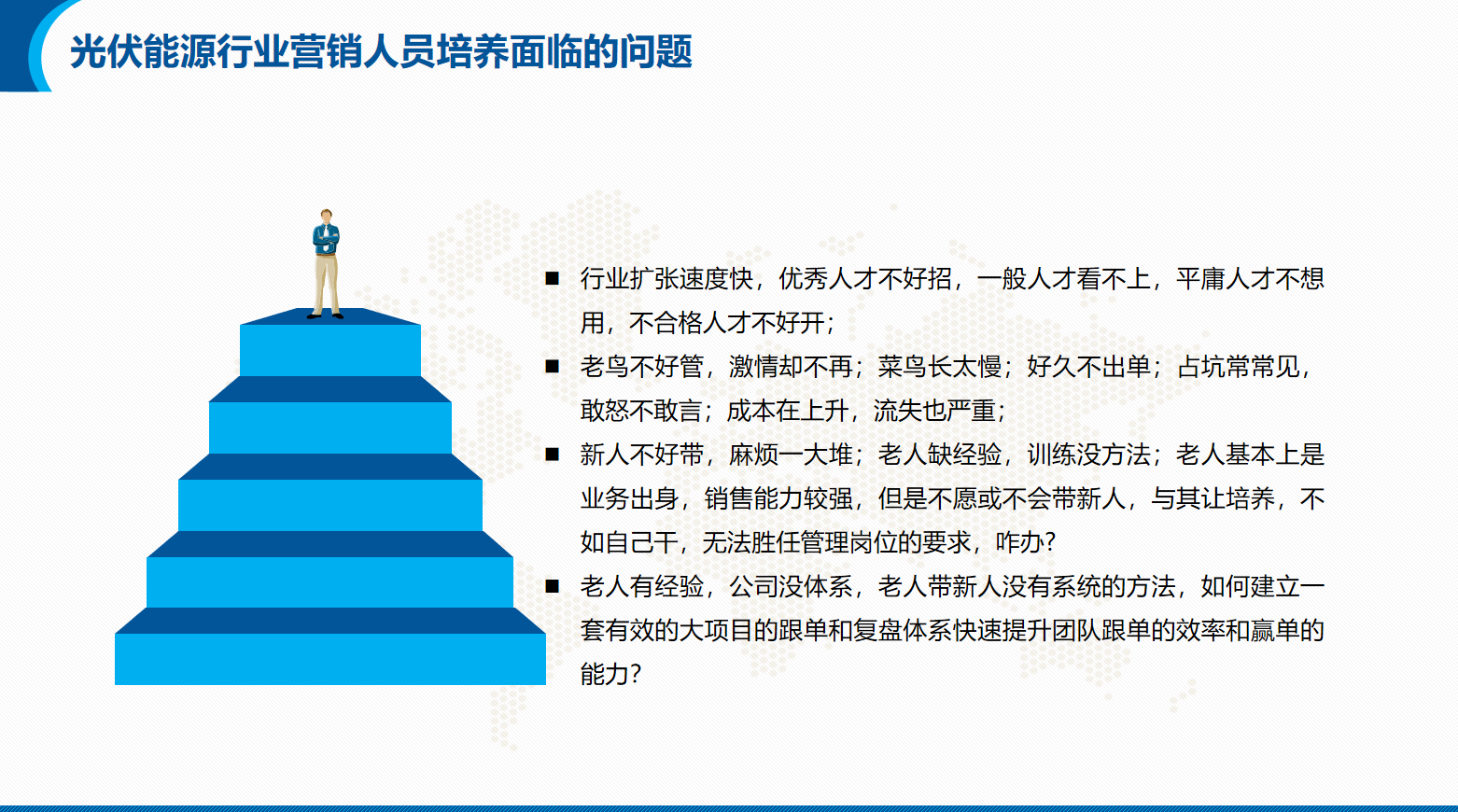 光伏能源行业营销人员培养面临的问题

■ 行业扩张速度快，优秀人才不好招，一般人才看不上，平庸人才不想用，不合格人才不好开；

■ 老鸟不好管，激情却不再；菜鸟长太慢；好久不出单；占坑常常见，敢怒不敢言；成本在上升，流失也严重；

■ 新人不好带，麻烦一大堆；老人缺经验，训练没方法；老人基本上是业务出身，销售能力较强，但是不愿或不会带新人，与其让培养，不如自己干，无法胜任管理岗位的要求，咋办？

■ 老人有经验，公司没体系，老人带新人没有系统的方法，如何建立一套有效的大项目的跟单和复盘体系快速提升团队跟单的效率和赢单的能力？